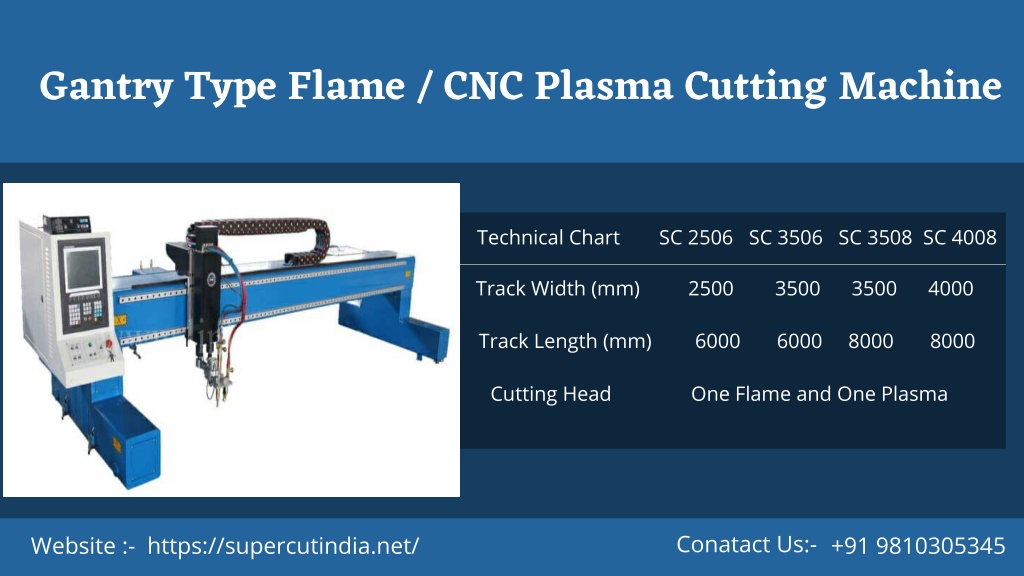 Gantry Type Flame / CNC Plasma Cutting Machine

| Technical Chart | SC 2506 | SC 3506 | SC 3508 | SC 4008 |
|---|---|---|---|---|
| Track Width (mm) | 2500 | 3500 | 3500 | 4000 |
| Track Length (mm) | 6000 | 6000 | 8000 | 8000 |
| Cutting Head | One Flame and One Plasma | | | |

Website :- https://supercutindia.net/

Conatact Us:- +91 9810305345